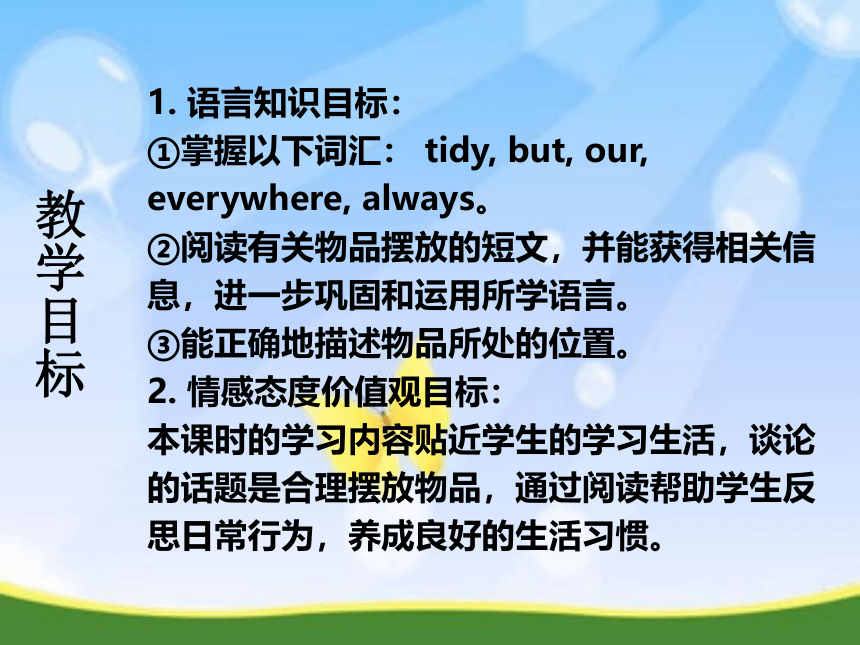 教学目标

1. 语言知识目标：
①掌握以下词汇： tidy, but, our, everywhere, always。
②阅读有关物品摆放的短文，并能获得相关信息，进一步巩固和运用所学语言。
③能正确地描述物品所处的位置。
2. 情感态度价值观目标：
本课时的学习内容贴近学生的学习生活，谈论的话题是合理摆放物品，通过阅读帮助学生反思日常行为，养成良好的生活习惯。